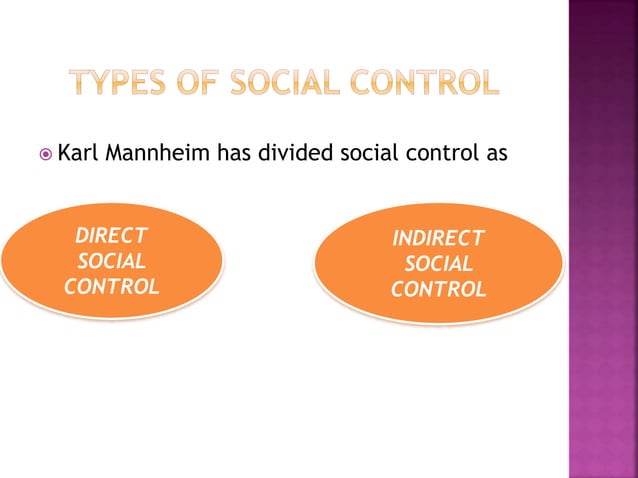 TYPES OF SOCIAL CONTROL

Karl Mannheim has divided social control as

DIRECT SOCIAL CONTROL

INDIRECT SOCIAL CONTROL